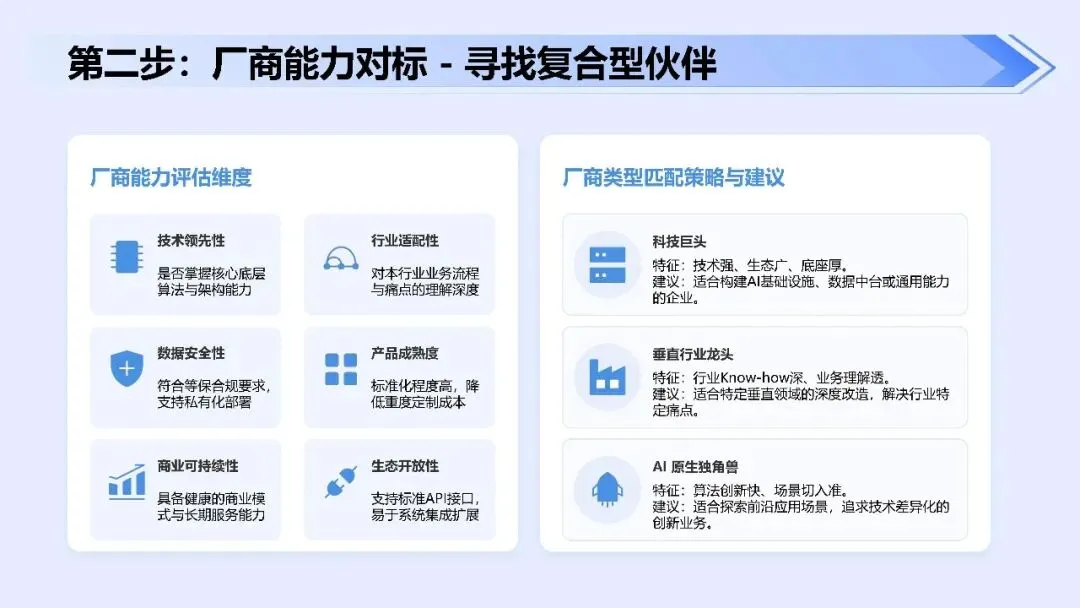 第二步：厂商能力对标 - 寻找复合型伙伴

厂商能力评估维度

技术领先性
是否掌握核心底层算法与架构能力

行业适配性
对本行业业务流程与痛点的理解深度

数据安全性
符合等保合规要求，支持私有化部署

产品成熟度
标准化程度高，降低重度定制成本

商业可持续性
具备健康的商业模式与长期服务能力

生态开放性
支持标准API接口，易于系统集成扩展

厂商类型匹配策略与建议

科技巨头
特征：技术强、生态广、底座厚。
建议：适合构建AI基础设施、数据中台或通用能力的企业。

垂直行业龙头
特征：行业Know-how深、业务理解透。
建议：适合特定垂直领域的深度改造，解决行业特定痛点。

AI 原生独角兽
特征：算法创新快、场景切入准。
建议：适合探索前沿应用场景，追求技术差异化的创新业务。